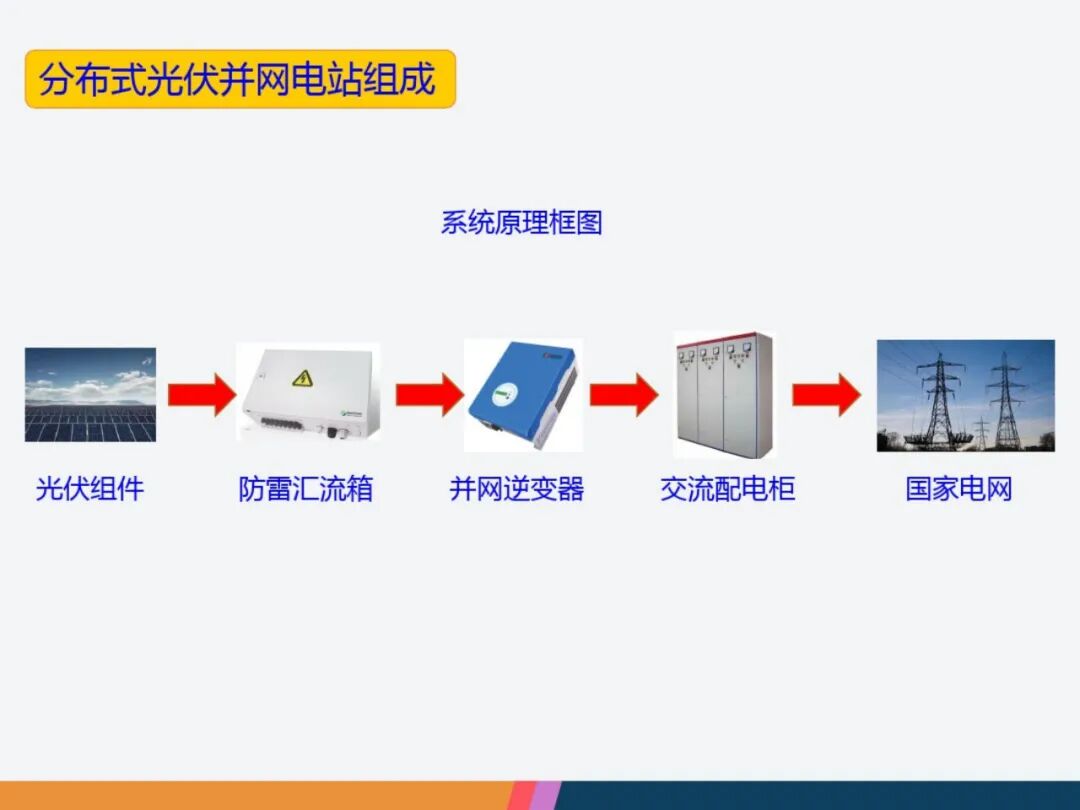 分布式光伏并网电站组成

系统原理框图

光伏组件

防雷汇流箱

并网逆变器

交流配电柜

国家电网